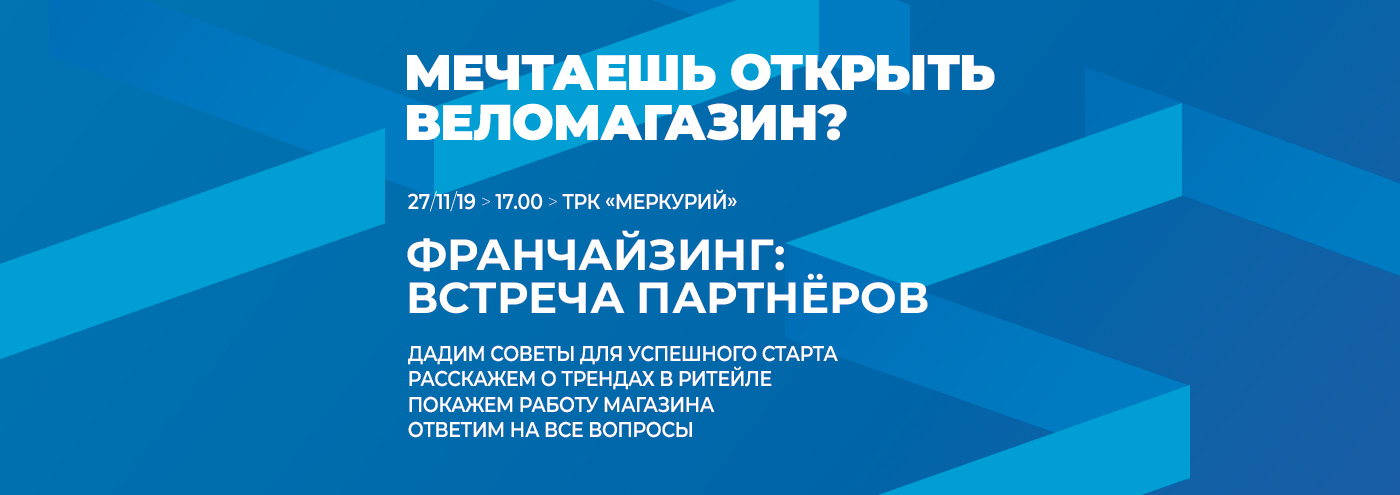 МЕЧТАЕШЬ ОТКРЫТЬ ВЕЛОМАГАЗИН?

27/11/19 > 17.00 > ТРК «МЕРКУРИЙ»

ФРАНЧАЙЗИНГ: ВСТРЕЧА ПАРТНЁРОВ

ДАДИМ СОВЕТЫ ДЛЯ УСПЕШНОГО СТАРТА
РАССКАЖЕМ О ТРЕНДАХ В РИТЕЙЛЕ
ПОКАЖЕМ РАБОТУ МАГАЗИНА
ОТВЕТИМ НА ВСЕ ВОПРОСЫ